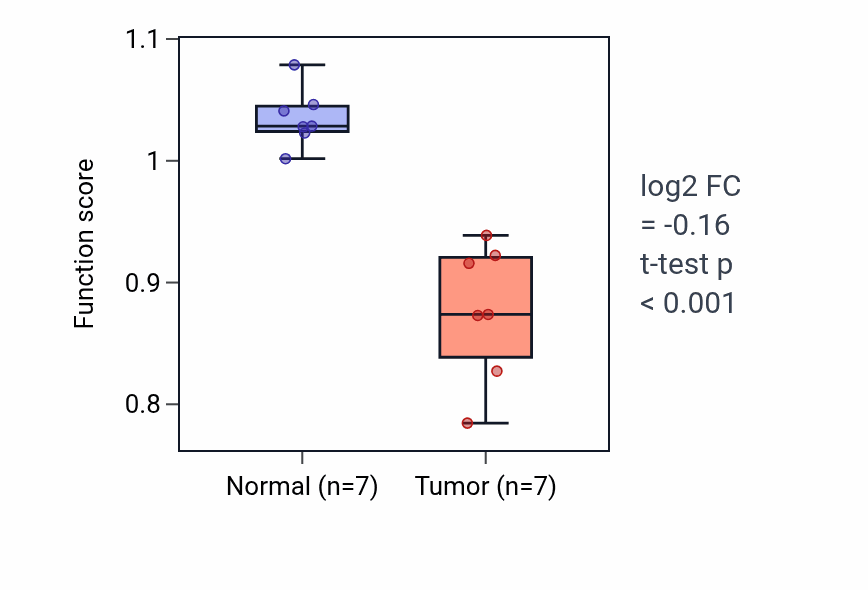 Function score

1.1

1

0.9

0.8

Normal (n=7)

Tumor (n=7)

log2 FC
= -0.16
t-test p
< 0.001